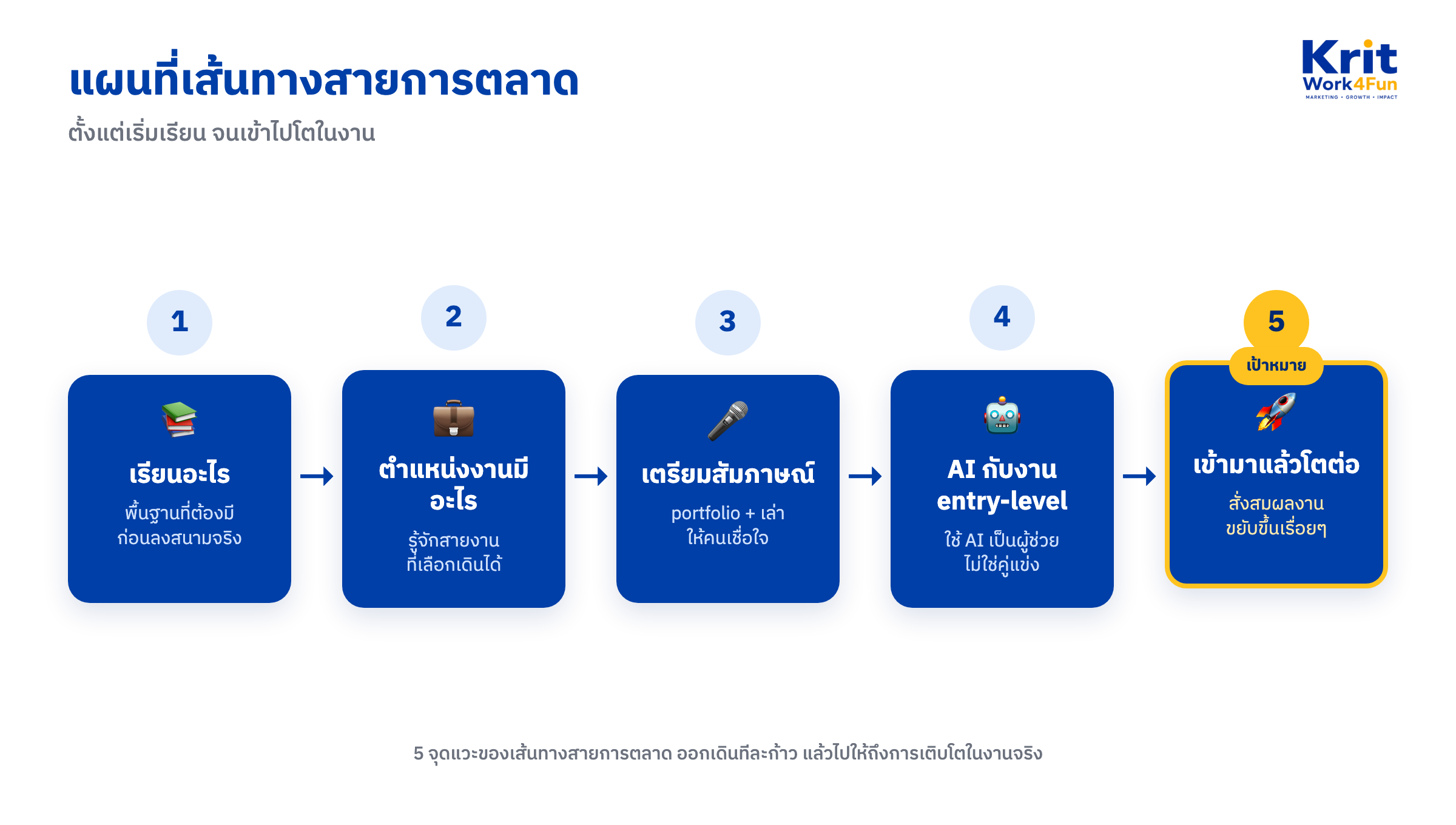 แผนที่เส้นทางสายการตลาด

ตั้งแต่เริ่มเรียน จนเข้าไปโตในงาน

Krit Work4Fun
MARKETING • GROWTH • IMPACT

1
เรียนอะไร
พื้นฐานที่ต้องมี ก่อนลงสนามจริง

2
ตำแหน่งงานมีอะไร
รู้จักสายงาน ที่เลือกเดินได้

3
เตรียมสัมภาษณ์
portfolio + เล่า ให้คนเชื่อใจ

4
AI กับงาน entry-level
ใช้ AI เป็นผู้ช่วย ไม่ใช่คู่แข่ง

5
เป้าหมาย
เข้ามาแล้วโตต่อ
สั่งสมผลงาน ขยับขึ้นเรื่อยๆ

5 จุดแวะของเส้นทางสายการตลาด ออกเดินทีละก้าว แล้วไปให้ถึงการเติบโตในงานจริง